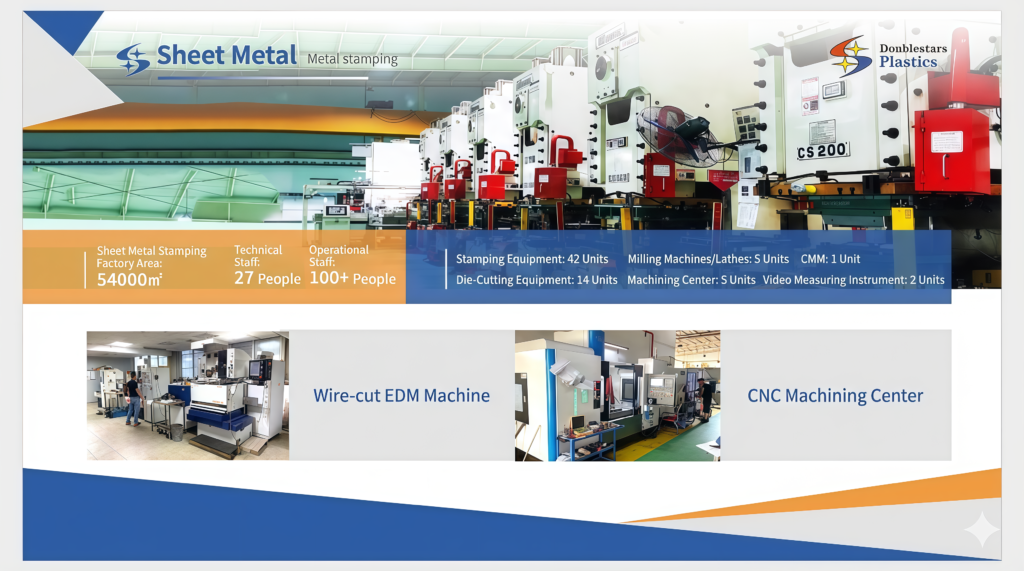 Sheet Metal Metal stamping

Donblestars Plastics

CS 200

Sheet Metal Stamping Factory Area: 54000㎡

Technical Staff: 27 People

Operational Staff: 100+ People

Stamping Equipment: 42 Units Milling Machines/Lathes: S Units CMM: 1 Unit

Die-Cutting Equipment: 14 Units Machining Center: S Units Video Measuring Instrument: 2 Units

Wire-cut EDM Machine

CNC Machining Center